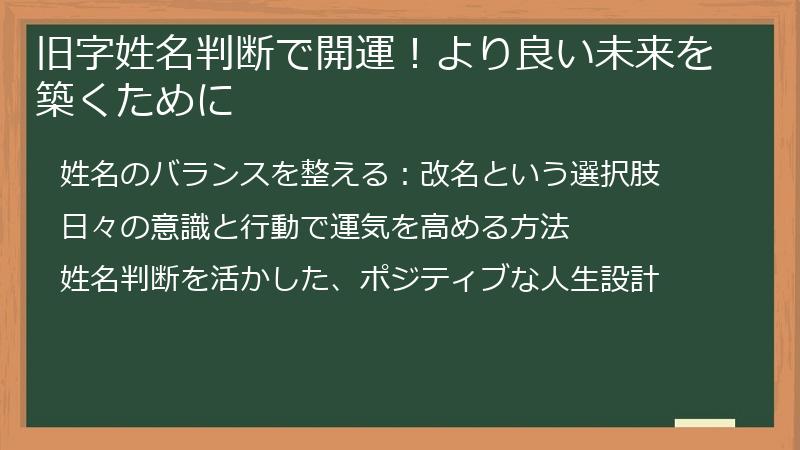 旧字姓名判断で開運！より良い未来を築くために

姓名のバランスを整える：改名という選択肢

日々の意識と行動で運気を高める方法

姓名判断を活かした、ポジティブな人生設計